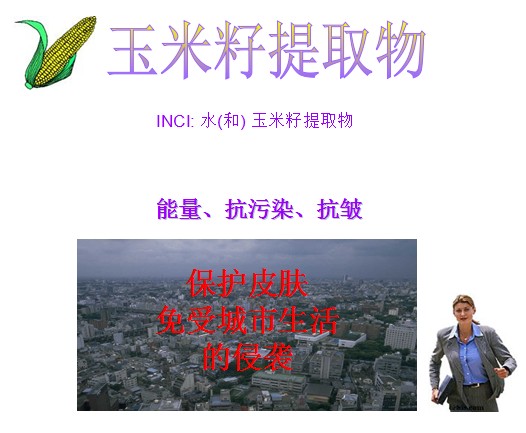 玉米籽提取物

INCI: 水(和) 玉米籽提取物

能量、抗污染、抗皱

保护皮肤
免受城市生活
的侵袭